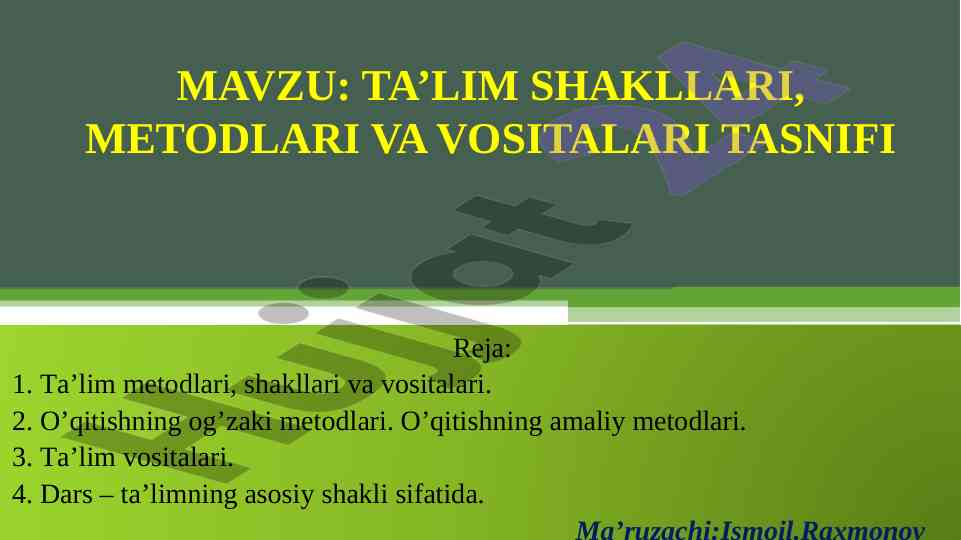 MAVZU: TA’LIM SHAKLLARI, METODLARI VA VOSITALARI TASNIFI

Reja:
1. Ta’lim metodlari, shakllari va vositalari.
2. O’qitishning og’zaki metodlari. O’qitishning amaliy metodlari.
3. Ta’lim vositalari.
4. Dars – ta’limning asosiy shakli sifatida.

Ma’ruzachi:Ismoil.Raxmonov